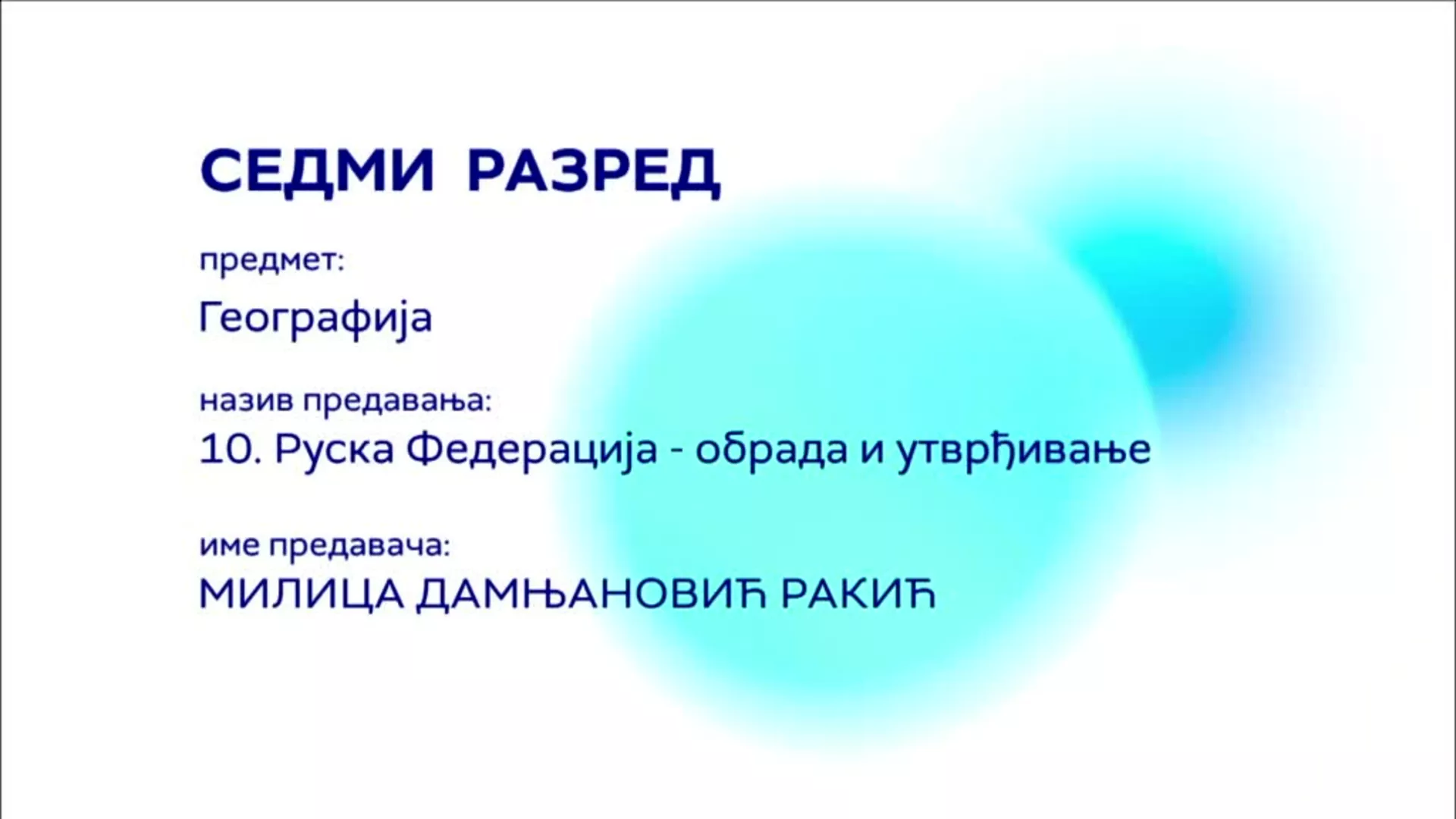 СЕДМИ РАЗРЕД

предмет:

Географија

назив предавања:

10. Руска Федерација - обрада и утврђивање

име предавача:

МИЛИЦА ДАМЊАНОВИЋ РАКИЋ